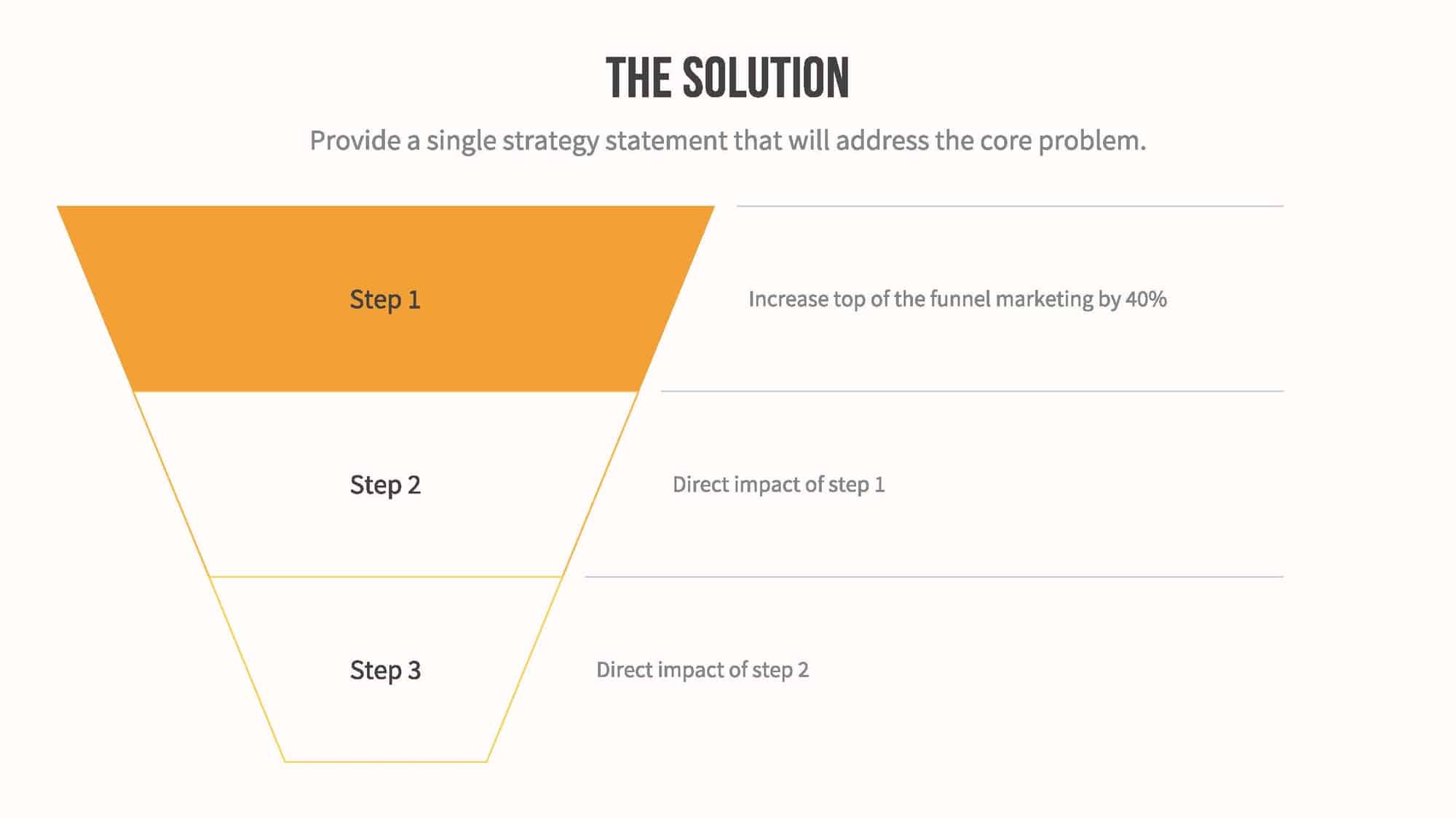 THE SOLUTION

Provide a single strategy statement that will address the core problem.

Step 1

Increase top of the funnel marketing by 40%

Step 2

Direct impact of step 1

Step 3

Direct impact of step 2